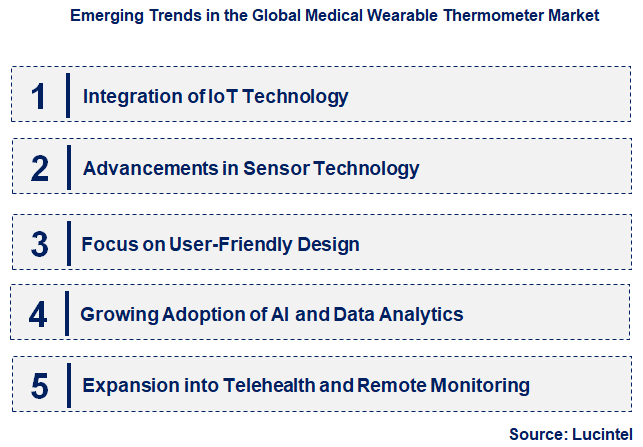 Emerging Trends in the Global Medical Wearable Thermometer Market

1 Integration of IoT Technology

2 Advancements in Sensor Technology

3 Focus on User-Friendly Design

4 Growing Adoption of AI and Data Analytics

5 Expansion into Telehealth and Remote Monitoring

Source: Lucintel